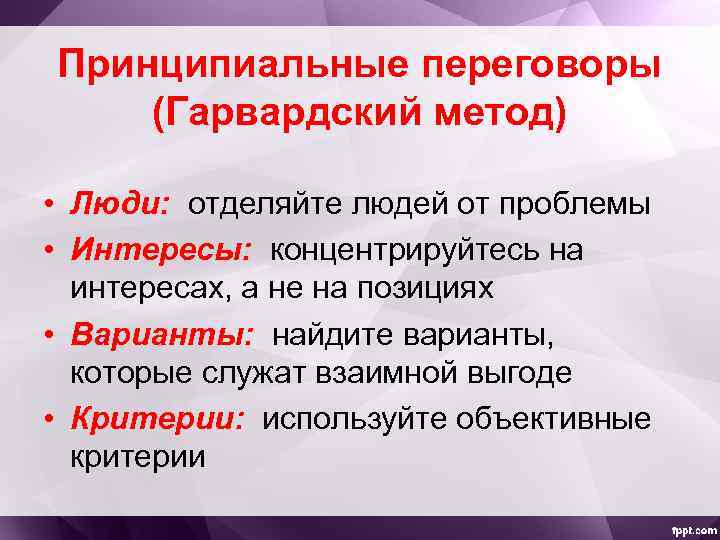 Принципиальные переговоры (Гарвардский метод)

• Люди: отделяйте людей от проблемы
• Интересы: концентрируйтесь на интересах, а не на позициях
• Варианты: найдите варианты, которые служат взаимной выгоде
• Критерии: используйте объективные критерии

fppt.com